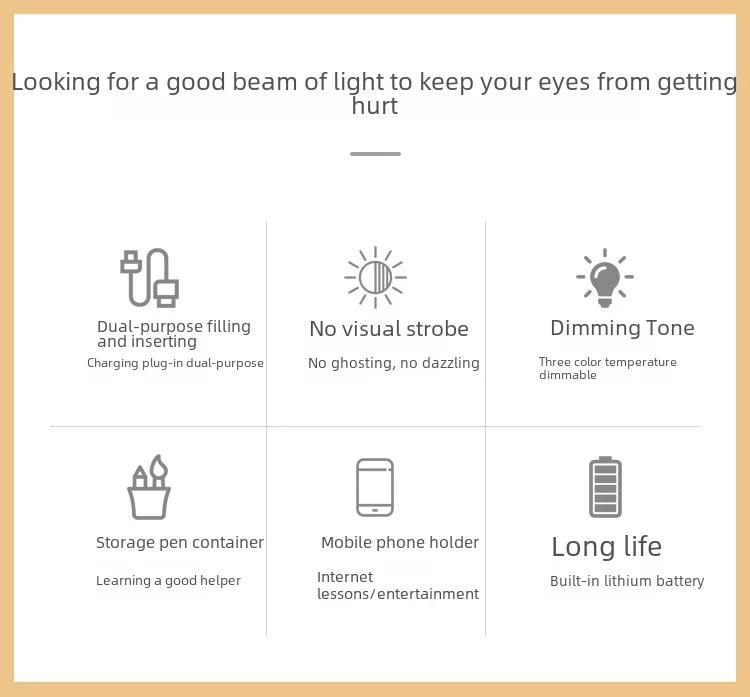 Looking for a good beam of light to keep your eyes from getting hurt

Dual-purpose filling and inserting

Charging plug-in dual-purpose

No visual strobe

No ghosting, no dazzling

Dimming Tone

Three color temperature dimmable

Storage pen container

Learning a good helper

Mobile phone holder

Internet lessons/entertainment

Long life

Built-in lithium battery